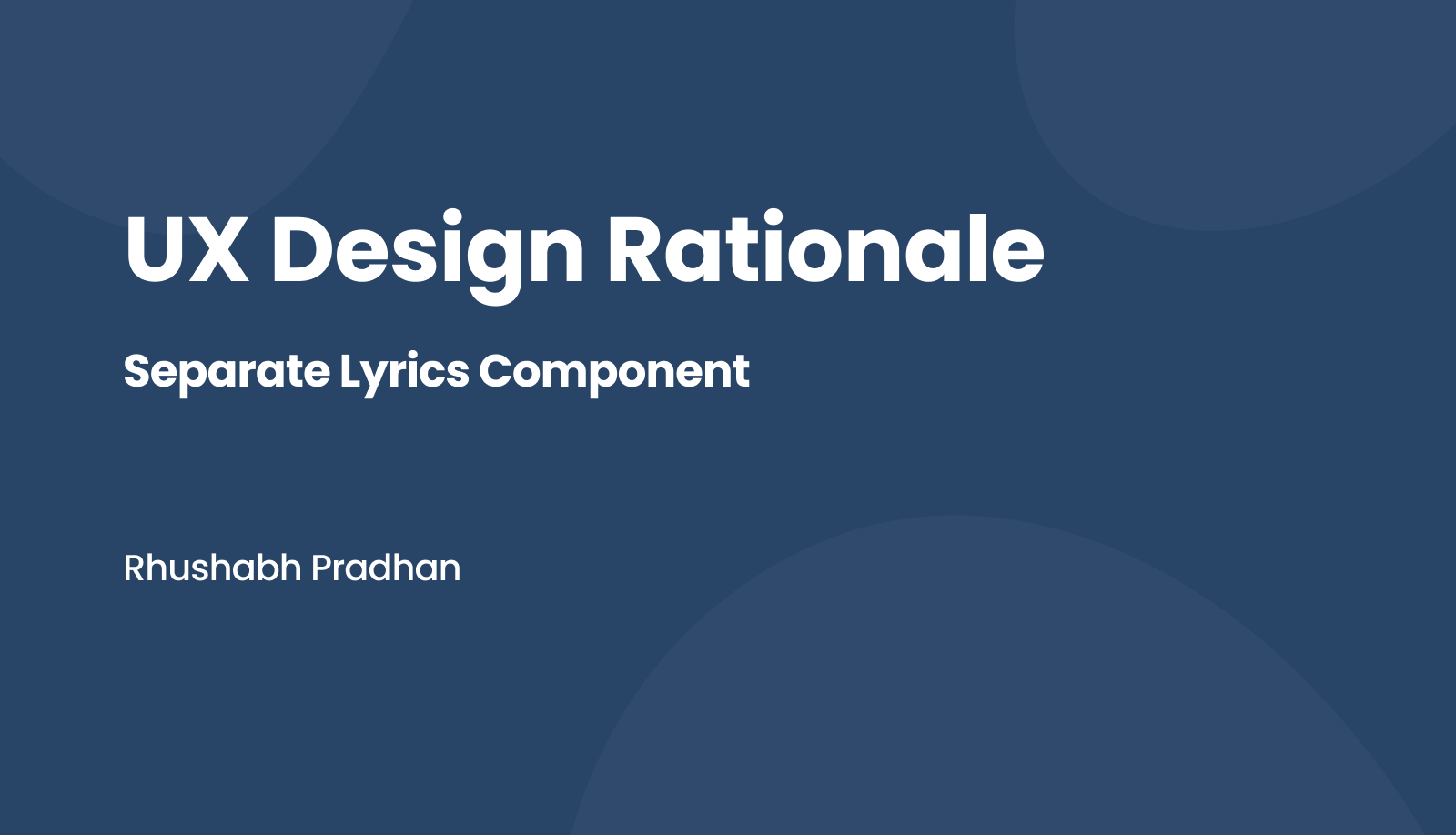 UX Design Rationale

Separate Lyrics Component

Rhushabh Pradhan